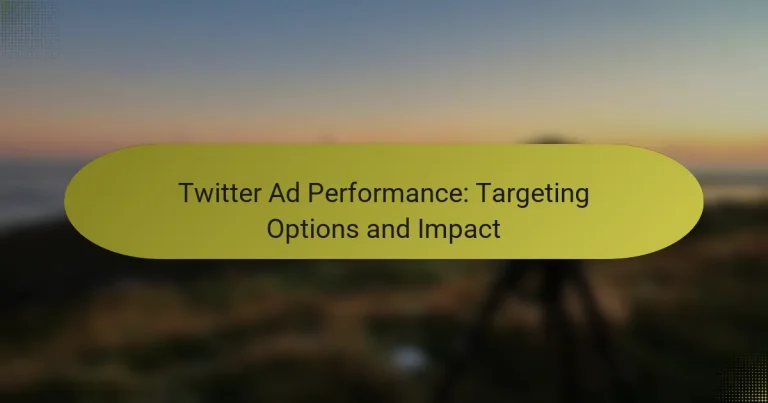 Twitter Ad Performance: Targeting Options and Impact